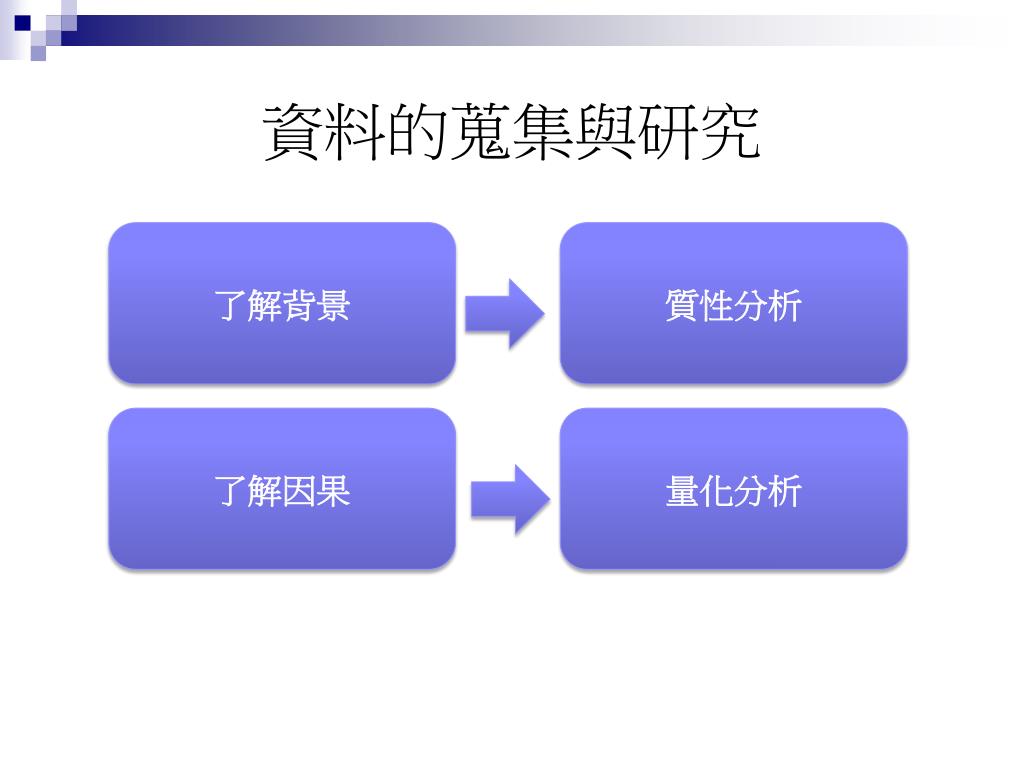 資料的蒐集與研究

了解背景

質性分析

了解因果

量化分析